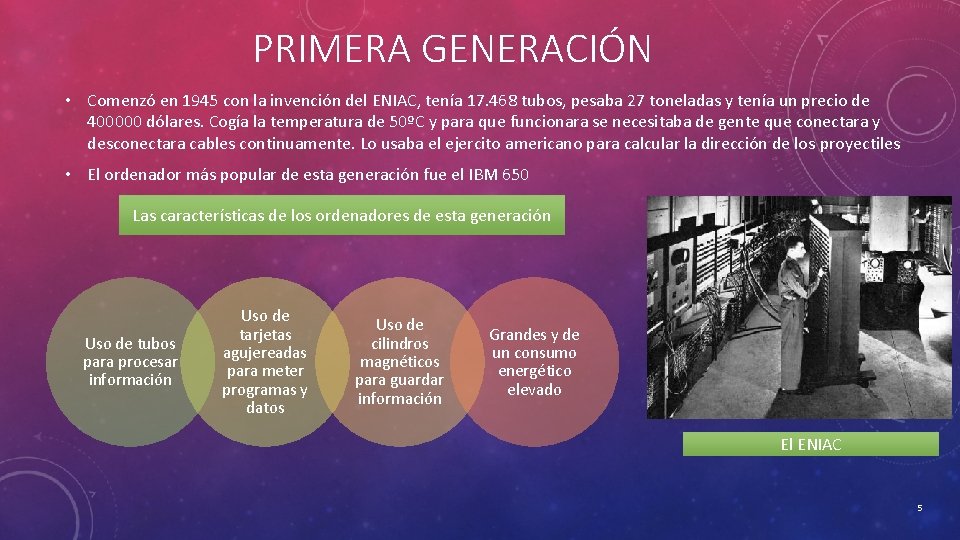 PRIMERA GENERACIÓN

• Comenzó en 1945 con la invención del ENIAC, tenía 17.468 tubos, pesaba 27 toneladas y tenía un precio de 400000 dólares. Cogía la temperatura de 50ºC y para que funcionara se necesitaba de gente que conectara y desconectara cables continuamente. Lo usaba el ejercito americano para calcular la dirección de los proyectiles

• El ordenador más popular de esta generación fue el IBM 650

Las características de los ordenadores de esta generación

Uso de tubos para procesar información

Uso de tarjetas agujereadas para meter programas y datos

Uso de cilindros magnéticos para guardar información

Grandes y de un consumo energético elevado

El ENIAC

5